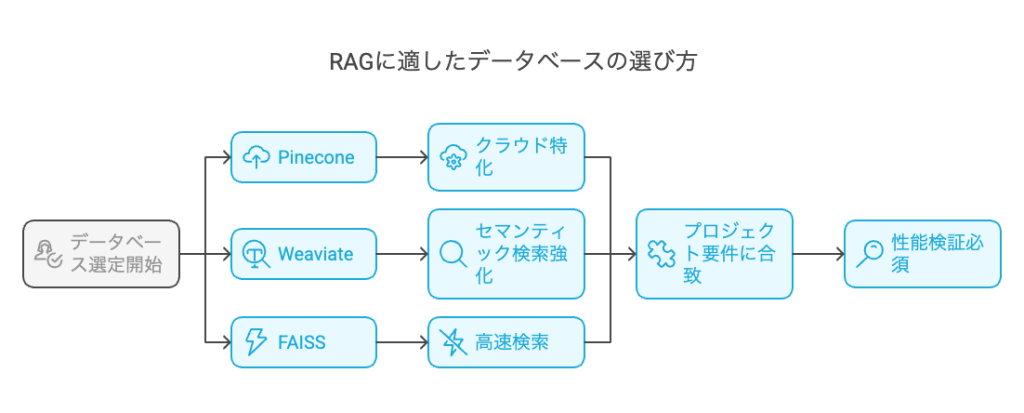 RAGに適したデータベースの選び方

データベース選定開始

Pinecone

Weaviate

FAISS

クラウド特化

セマンティック検索強化

高速検索

プロジェクト要件に合致

性能検証必須